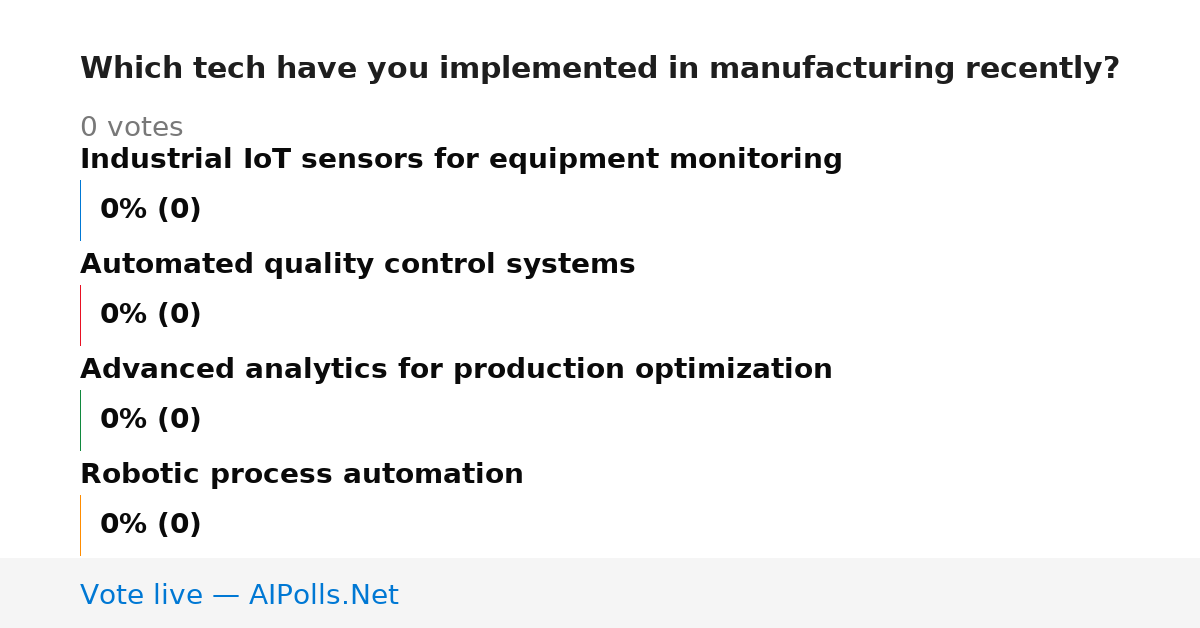 Which tech have you implemented in manufacturing recently?

0 votes

Industrial IoT sensors for equipment monitoring

0% (0)

Automated quality control systems

0% (0)

Advanced analytics for production optimization

0% (0)

Robotic process automation

0% (0)

Vote live — AIPolls.Net